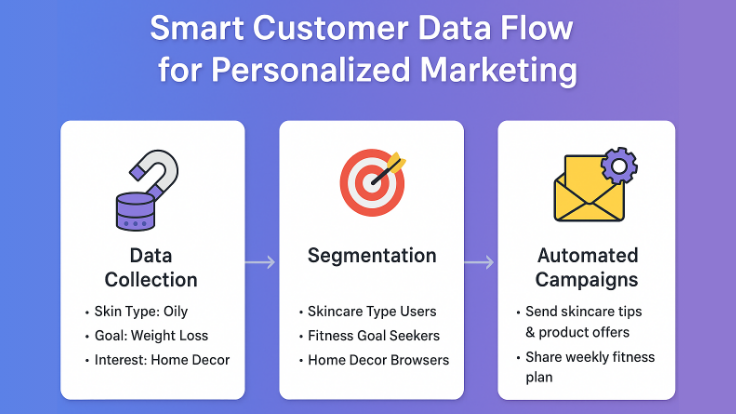 Smart Customer Data Flow for Personalized Marketing

Data Collection

• Skin Type: Oily
• Goal: Weight Loss
• Interest: Home Decor

Segmentation

• Skincare Type Users
• Fitness Goal Seekers
• Home Decor Browsers

Automated Campaigns

• Send skincare tips & product offers
• Share weekly fitness plan